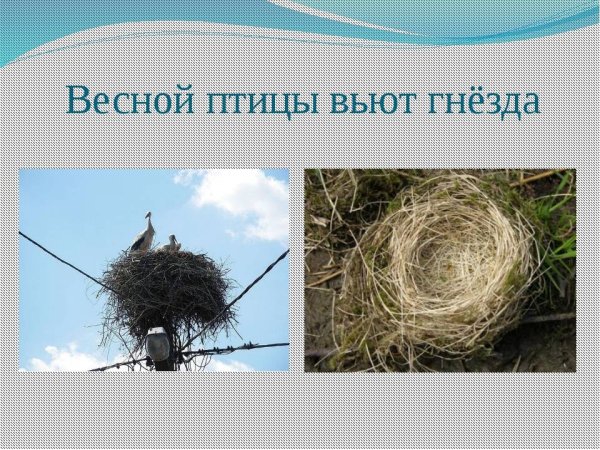 Весной птицы вьют гнёзда